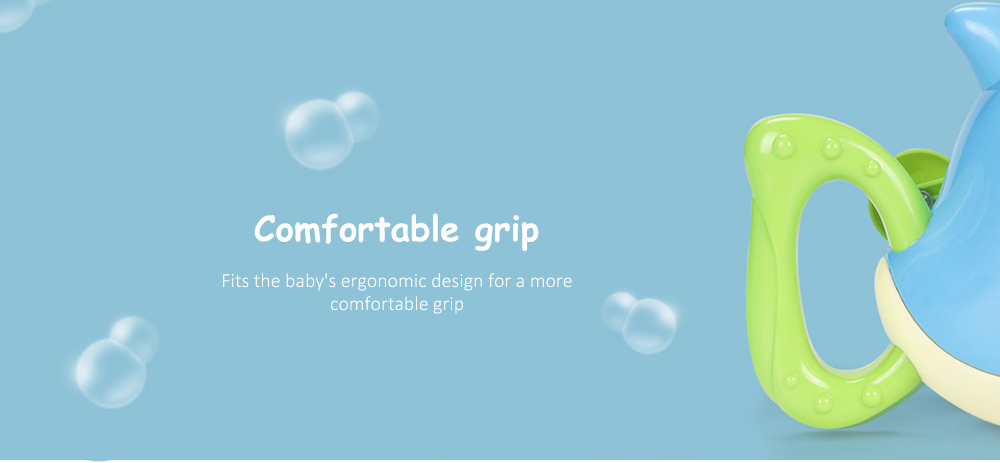 Comfortable grip

Fits the baby's ergonomic design for a more comfortable grip